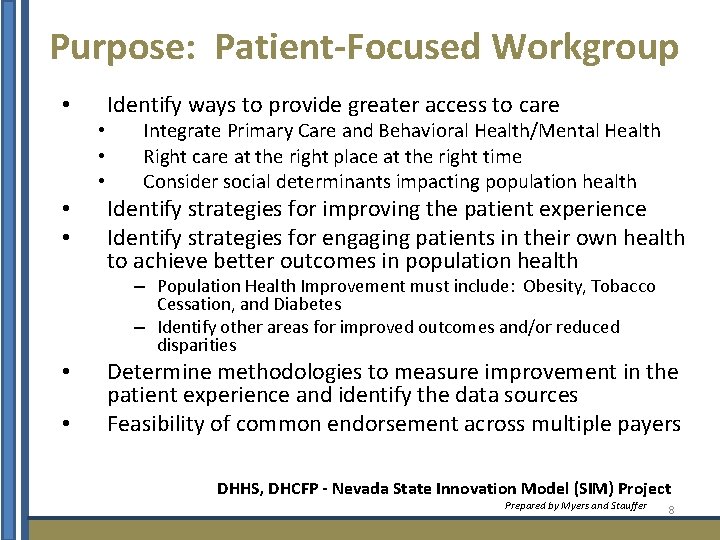 Purpose: Patient-Focused Workgroup

• Identify ways to provide greater access to care
  • Integrate Primary Care and Behavioral Health/Mental Health
  • Right care at the right place at the right time
  • Consider social determinants impacting population health
• Identify strategies for improving the patient experience
• Identify strategies for engaging patients in their own health to achieve better outcomes in population health
  – Population Health Improvement must include: Obesity, Tobacco Cessation, and Diabetes
  – Identify other areas for improved outcomes and/or reduced disparities
• Determine methodologies to measure improvement in the patient experience and identify the data sources
• Feasibility of common endorsement across multiple payers

DHHS, DHCFP - Nevada State Innovation Model (SIM) Project
Prepared by Myers and Stauffer 8